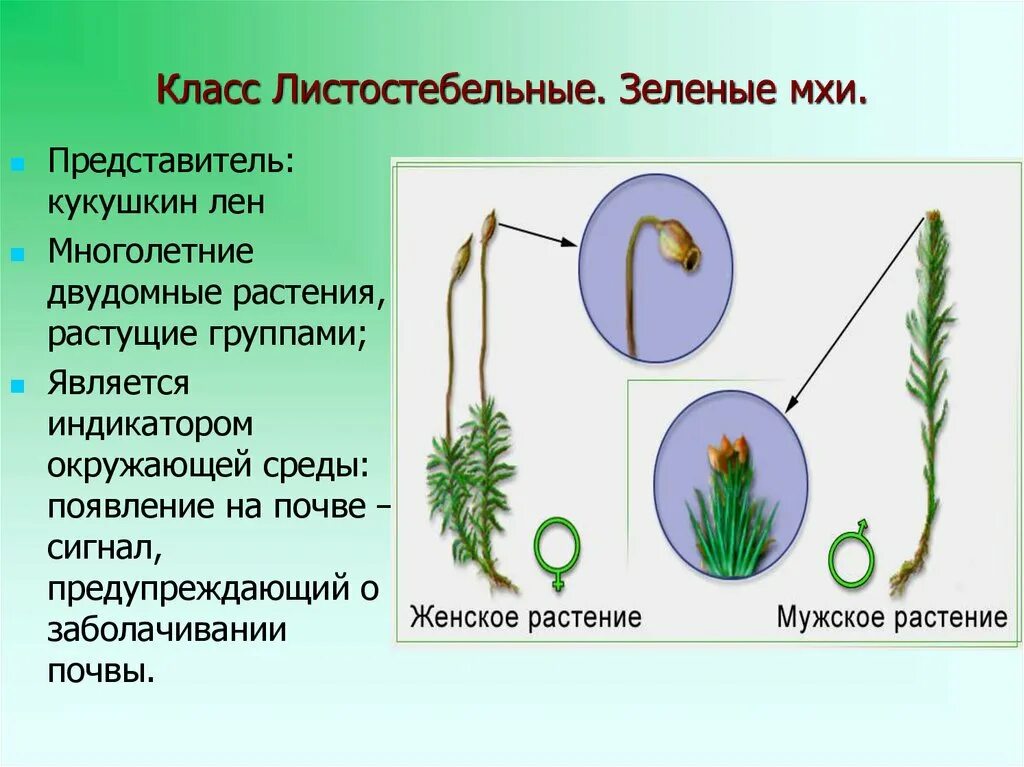 Класс Листостебельные. Зеленые мхи.

Представитель: кукушкин лен

Многолетние двудомные растения, растущие группами;

Является индикатором окружающей среды: появление на почве – сигнал, предупреждающий о заболачивании почвы.

Женское растение

Мужское растение